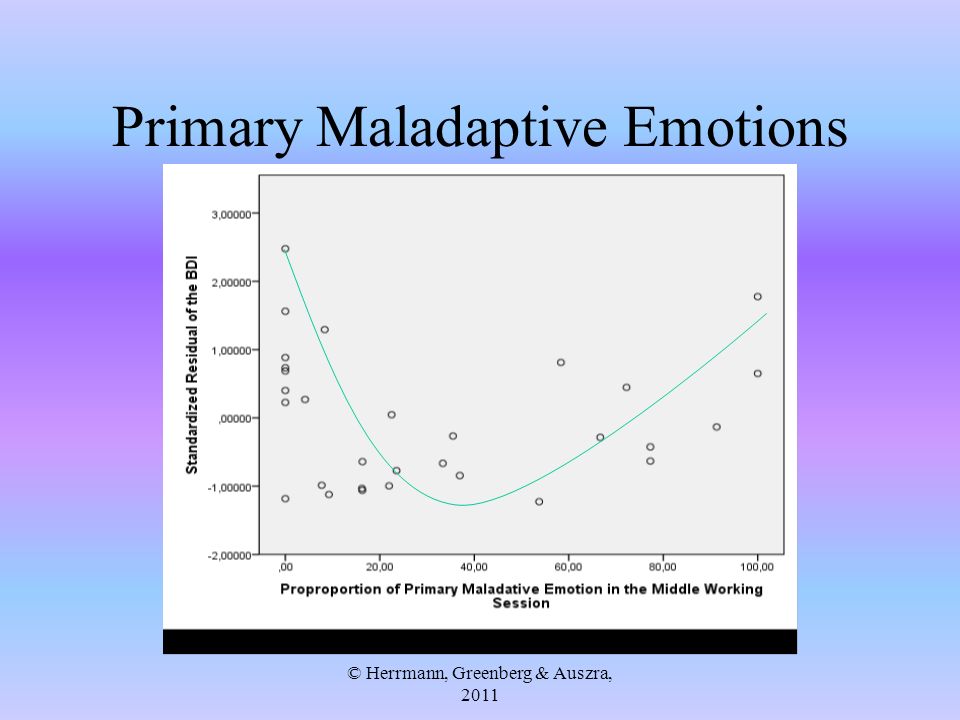 Primary Maladaptive Emotions

Standardized Residual of the BDI

3,00000
2,00000
1,00000
,00000
-1,00000
-2,00000

,00
20,00
40,00
60,00
80,00
100,00

Proproportion of Primary Maladative Emotion in the Middle Working Session

© Herrmann, Greenberg & Auszra, 2011